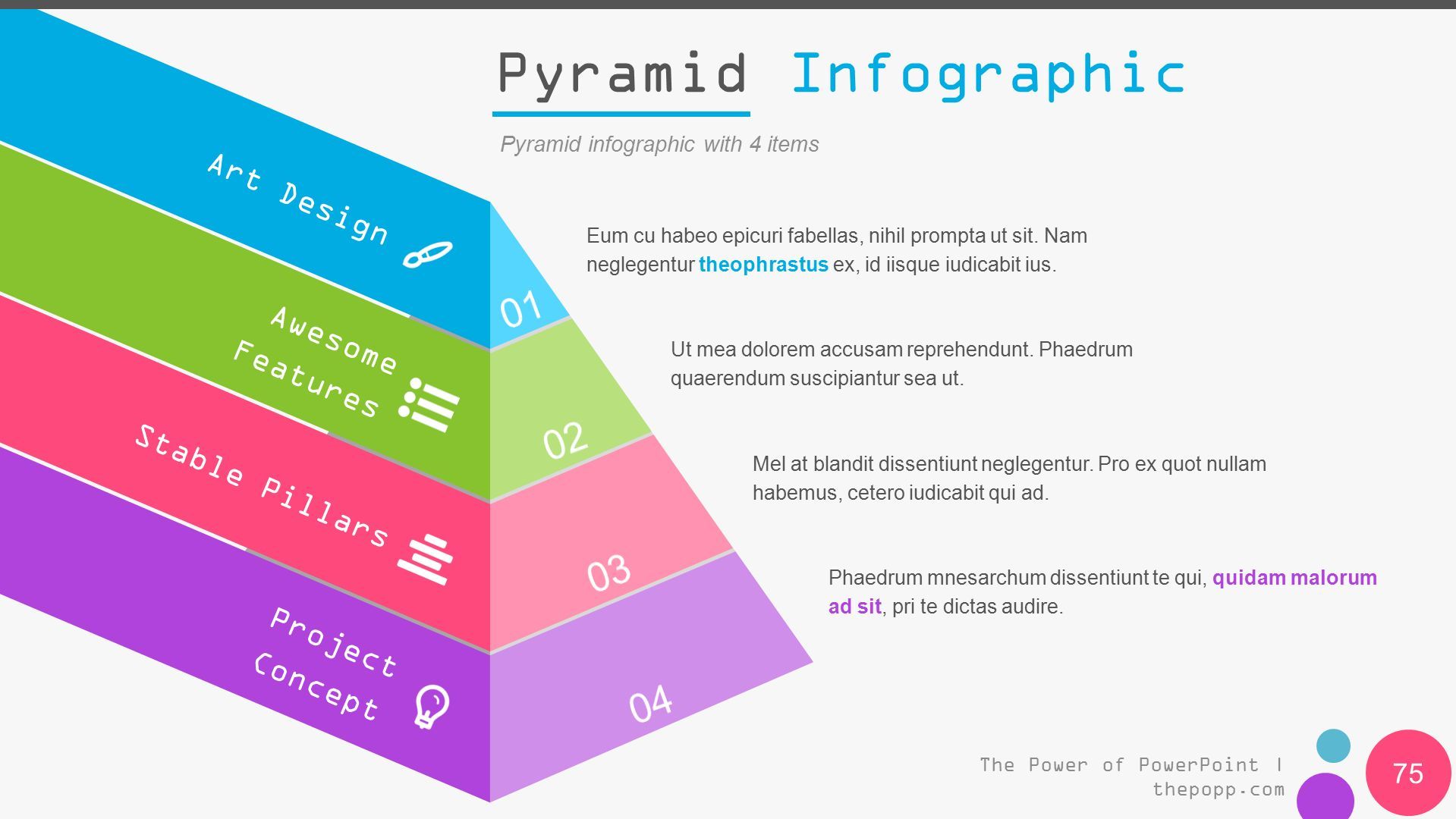 Pyramid Infographic

Pyramid infographic with 4 items

Art Design

01

Eum cu habeo epicuri fabellas, nihil prompta ut sit. Nam neglegentur theophrastus ex, id iisque iudicabit ius.

Awesome Features

02

Ut mea dolorem accusam reprehendunt. Phaedrum quaerendum suscipiantur sea ut.

Stable Pillars

03

Mel at blandit dissentiunt neglegentur. Pro ex quot nullam habemus, cetero iudicabit qui ad.

Project Concept

04

Phaedrum mnesarchum dissentiunt te qui, quidam malorum ad sit, pri te dictas audire.

The Power of PowerPoint | thepopp.com

75